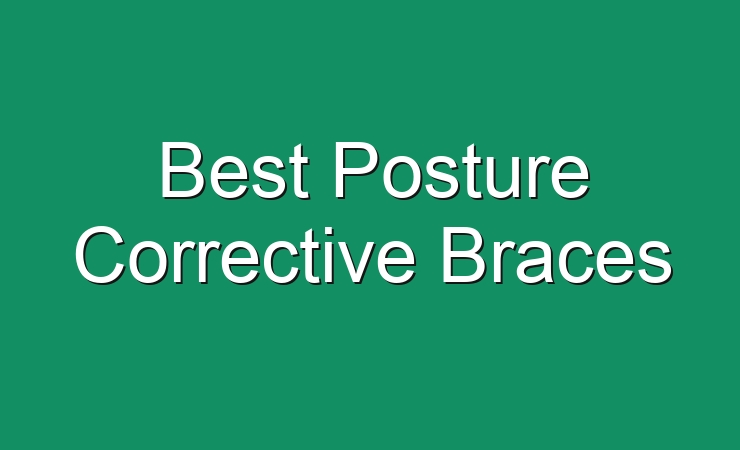 Best Posture Corrective Braces